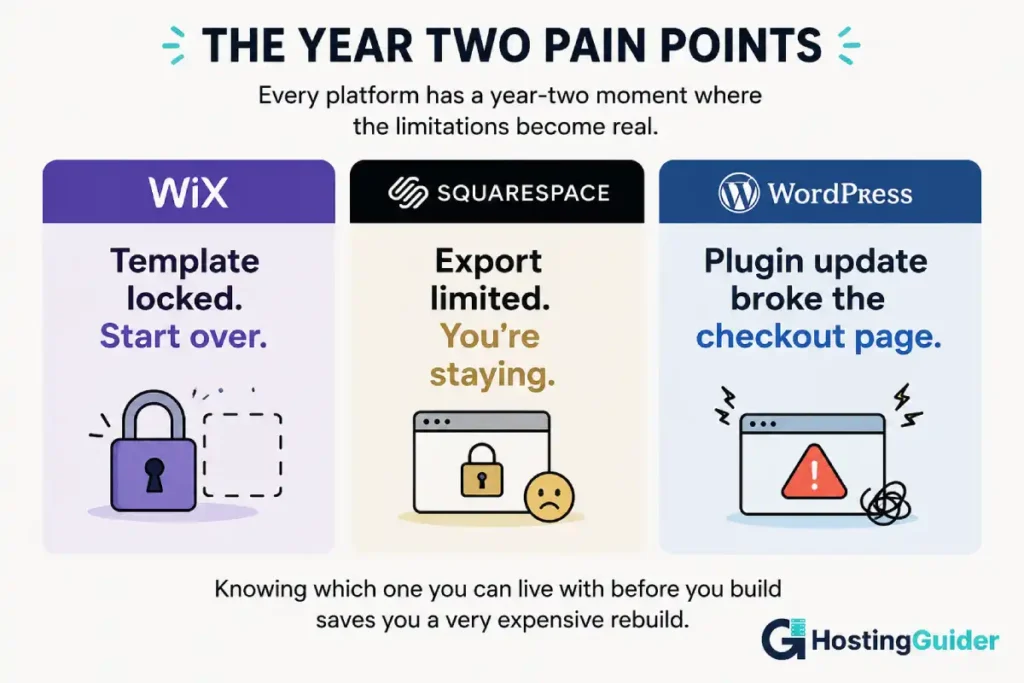 THE YEAR TWO PAIN POINTS

Every platform has a year-two moment where the limitations become real.

WiX

Template locked. Start over.

SQUARESPACE

Export limited. You're staying.

WordPress

Plugin update broke the checkout page.

Knowing which one you can live with before you build saves you a very expensive rebuild.

HostingGuider